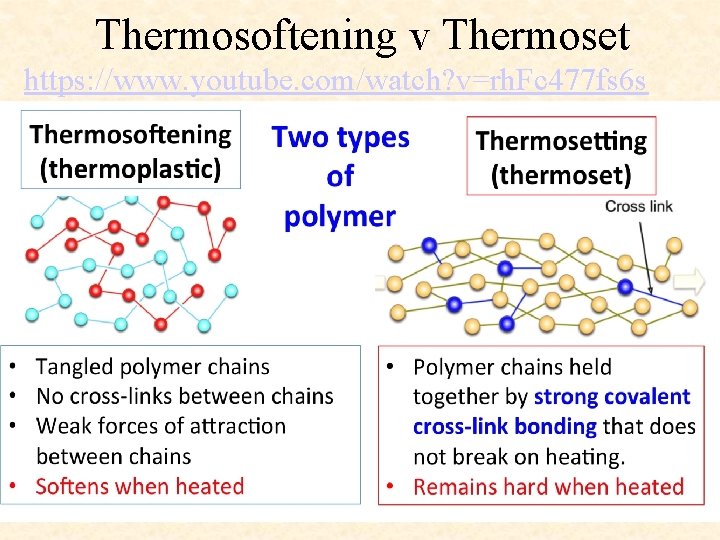 Thermosoftening v Thermoset
https://www.youtube.com/watch?v=rhFc477fs6s

Thermosoftening (thermoplastic)

Two types of polymer

Thermosetting (thermoset)

Cross link

• Tangled polymer chains
• No cross-links between chains
• Weak forces of attraction between chains
• Softens when heated

• Polymer chains held together by strong covalent cross-link bonding that does not break on heating.
• Remains hard when heated